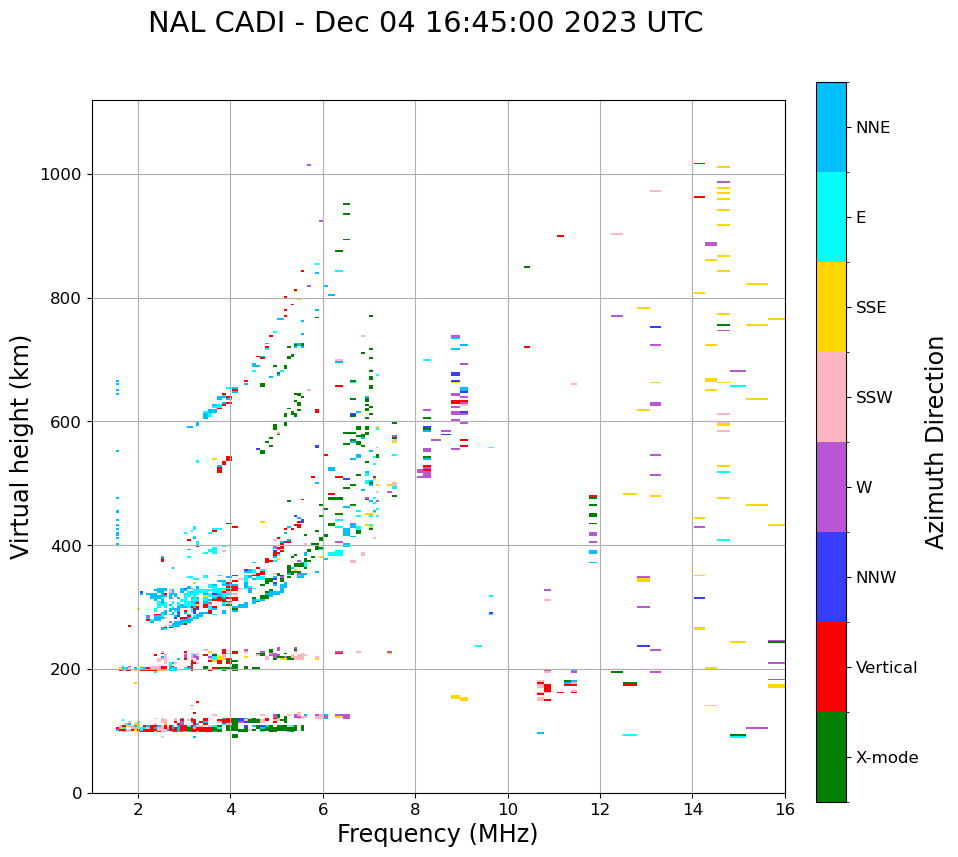 NAL CADI - Dec 04 16:45:00 2023 UTC

Virtual height (km)

1000
800
600
400
200
0

2
4
6
8
10
12
14
16

Frequency (MHz)

NNE
E
SSE
SSW
W
NNW
Vertical
X-mode

Azimuth Direction